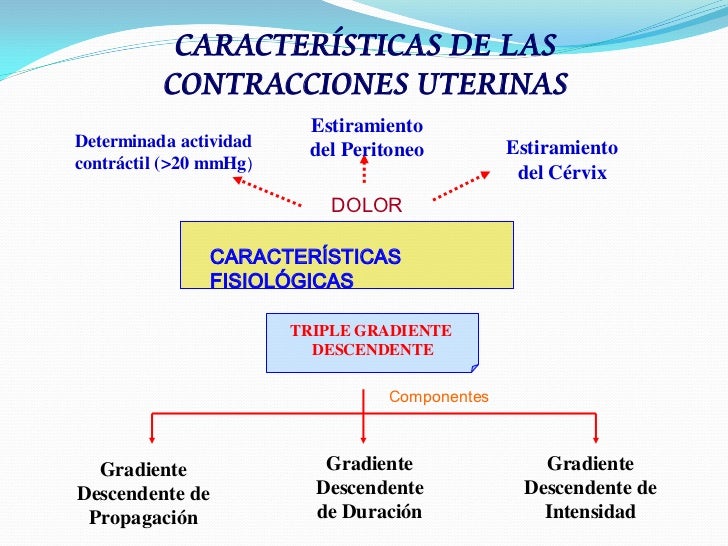 CARACTERÍSTICAS DE LAS CONTRACCIONES UTERINAS

Determinada actividad contráctil (>20 mmHg)

Estiramiento del Peritoneo

Estiramiento del Cérvix

DOLOR

CARACTERÍSTICAS FISIOLÓGICAS

TRIPLE GRADIENTE DESCENDENTE

Componentes

Gradiente Descendente de Propagación

Gradiente Descendente de Duración

Gradiente Descendente de Intensidad